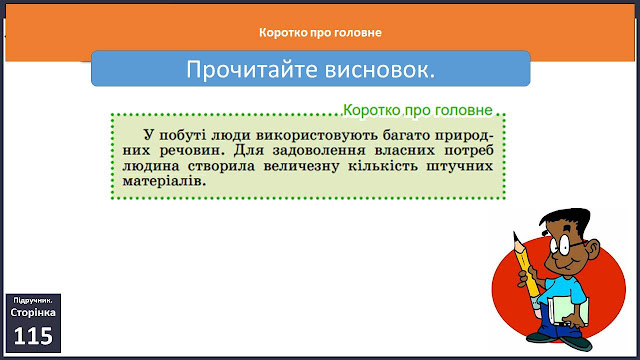 Коротко про головне

Прочитайте висновок.

Коротко про головне

У побуті люди використовують багато природних речовин. Для задоволення власних потреб людина створила величезну кількість штучних матеріалів.

Підручник.
Сторінка
115